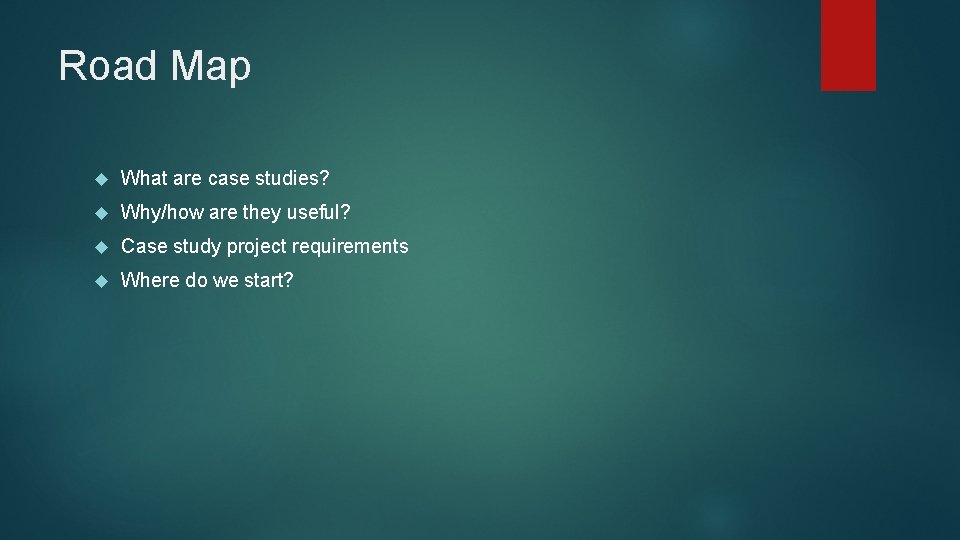 Road Map

What are case studies?

Why/how are they useful?

Case study project requirements

Where do we start?